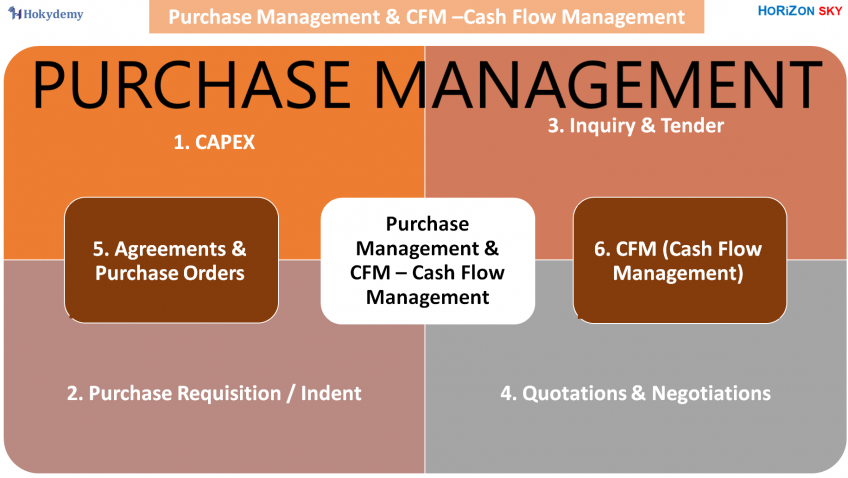 Hokydemy

Purchase Management & CFM –Cash Flow Management

HORiZON SKY

PURCHASE MANAGEMENT

1. CAPEX

3. Inquiry & Tender

5. Agreements & Purchase Orders

Purchase Management & CFM – Cash Flow Management

6. CFM (Cash Flow Management)

2. Purchase Requisition / Indent

4. Quotations & Negotiations